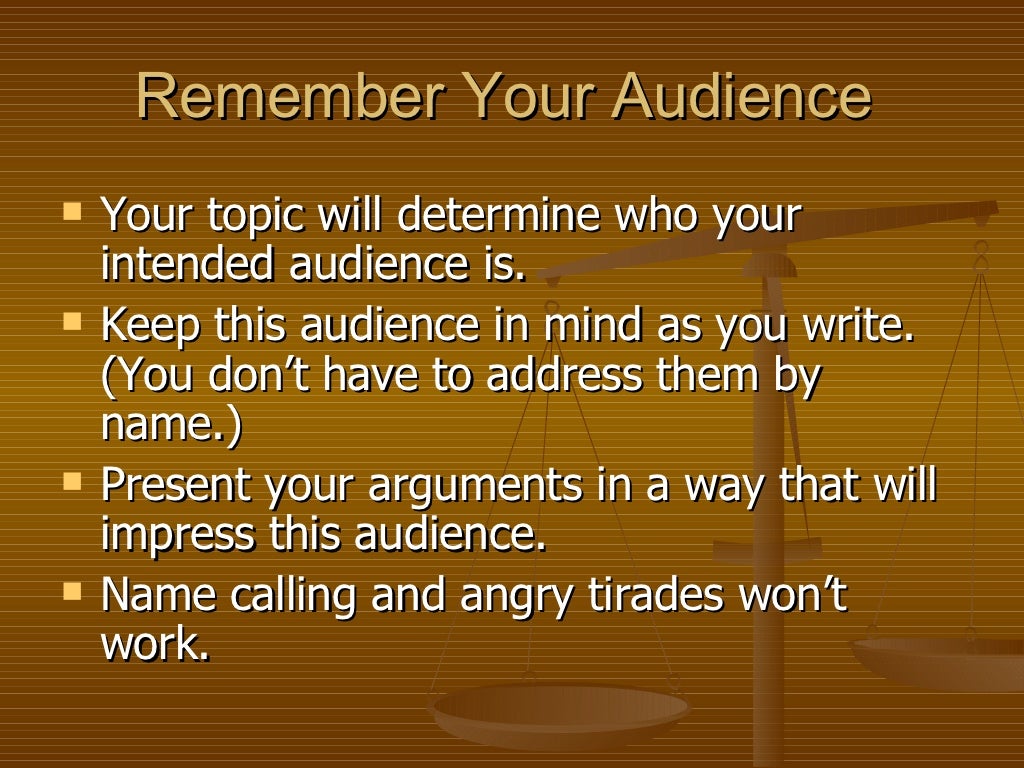 Remember Your Audience

- Your topic will determine who your intended audience is.
- Keep this audience in mind as you write. (You don’t have to address them by name.)
- Present your arguments in a way that will impress this audience.
- Name calling and angry tirades won’t work.